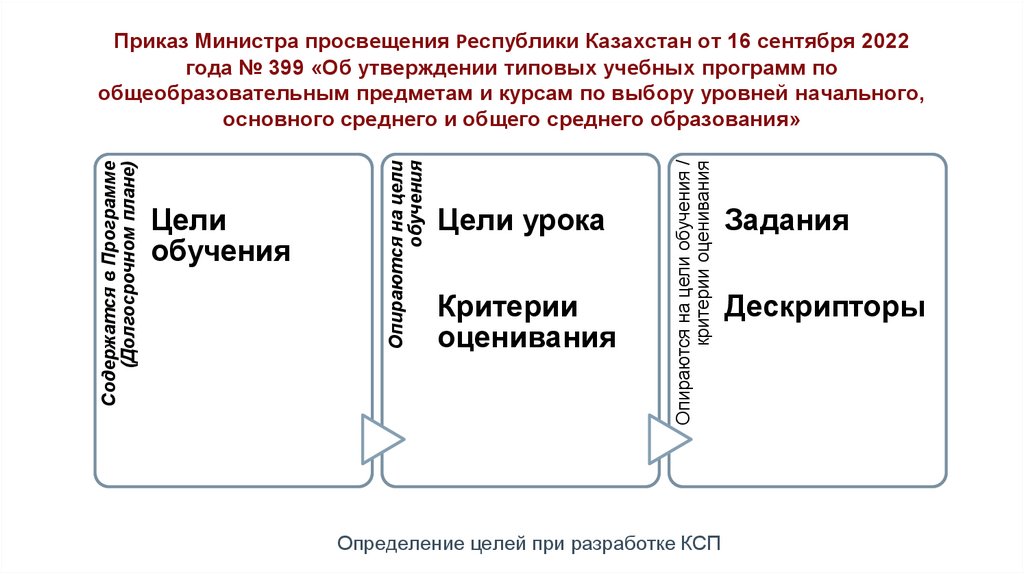 Приказ Министра просвещения Республики Казахстан от 16 сентября 2022 года № 399 «Об утверждении типовых учебных программ по общеобразовательным предметам и курсам по выбору уровней начального, основного среднего и общего среднего образования»

Содержатся в Программе (Долгосрочном плане)

Цели обучения

Опираются на цели обучения

Цели урока

Критерии оценивания

Опираются на цели обучения / критерии оценивания

Задания

Дескрипторы

Определение целей при разработке КСП